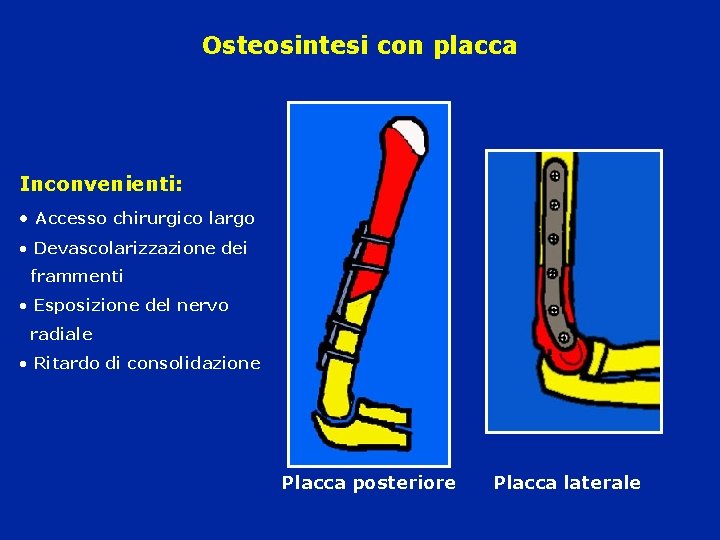 Osteosintesi con placca

Inconvenienti:

• Accesso chirurgico largo
• Devascolarizzazione dei frammenti
• Esposizione del nervo radiale
• Ritardo di consolidazione

Placca posteriore

Placca laterale